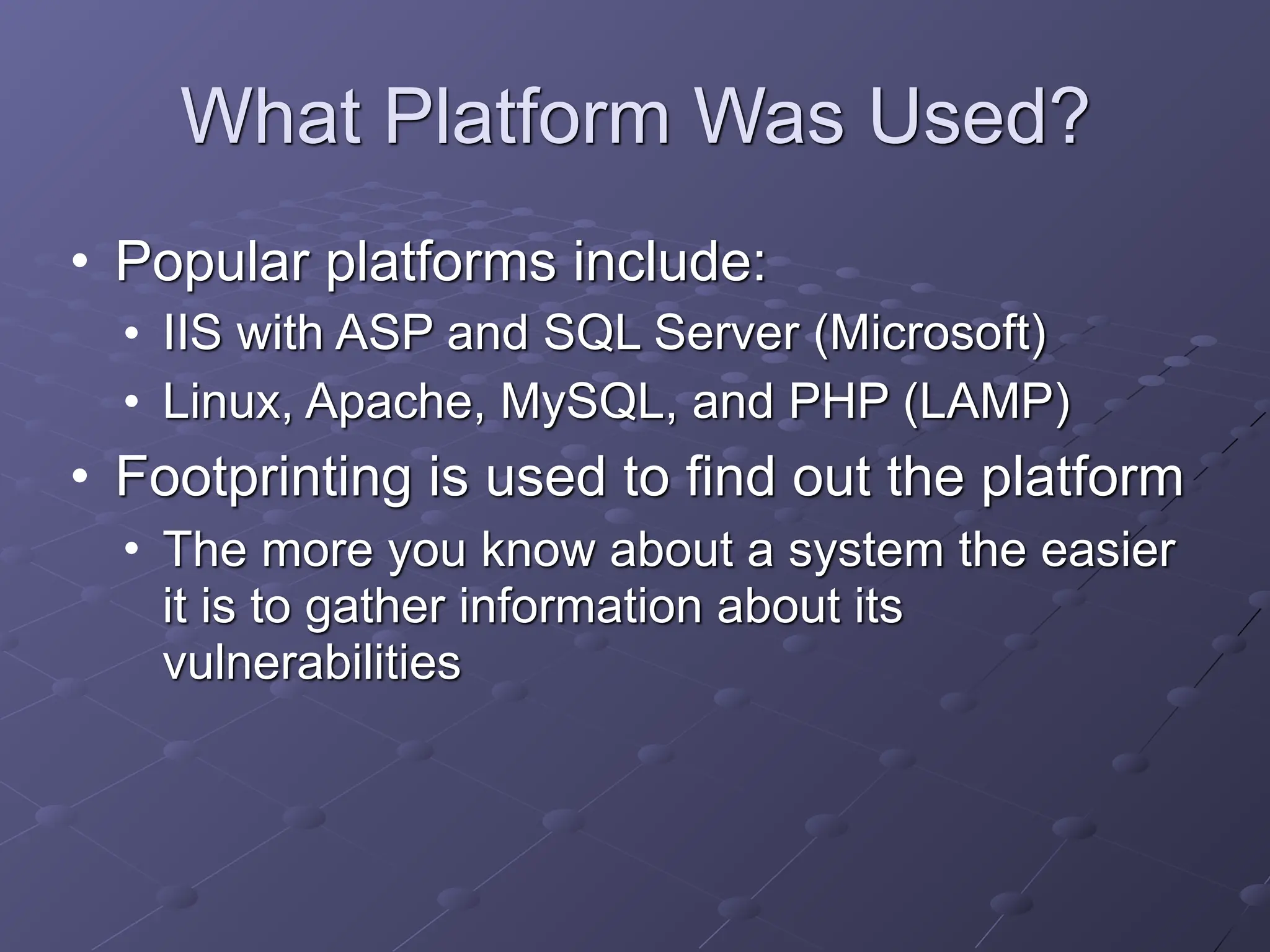 What Platform Was Used?

• Popular platforms include:
  • IIS with ASP and SQL Server (Microsoft)
  • Linux, Apache, MySQL, and PHP (LAMP)
• Footprinting is used to find out the platform
  • The more you know about a system the easier it is to gather information about its vulnerabilities